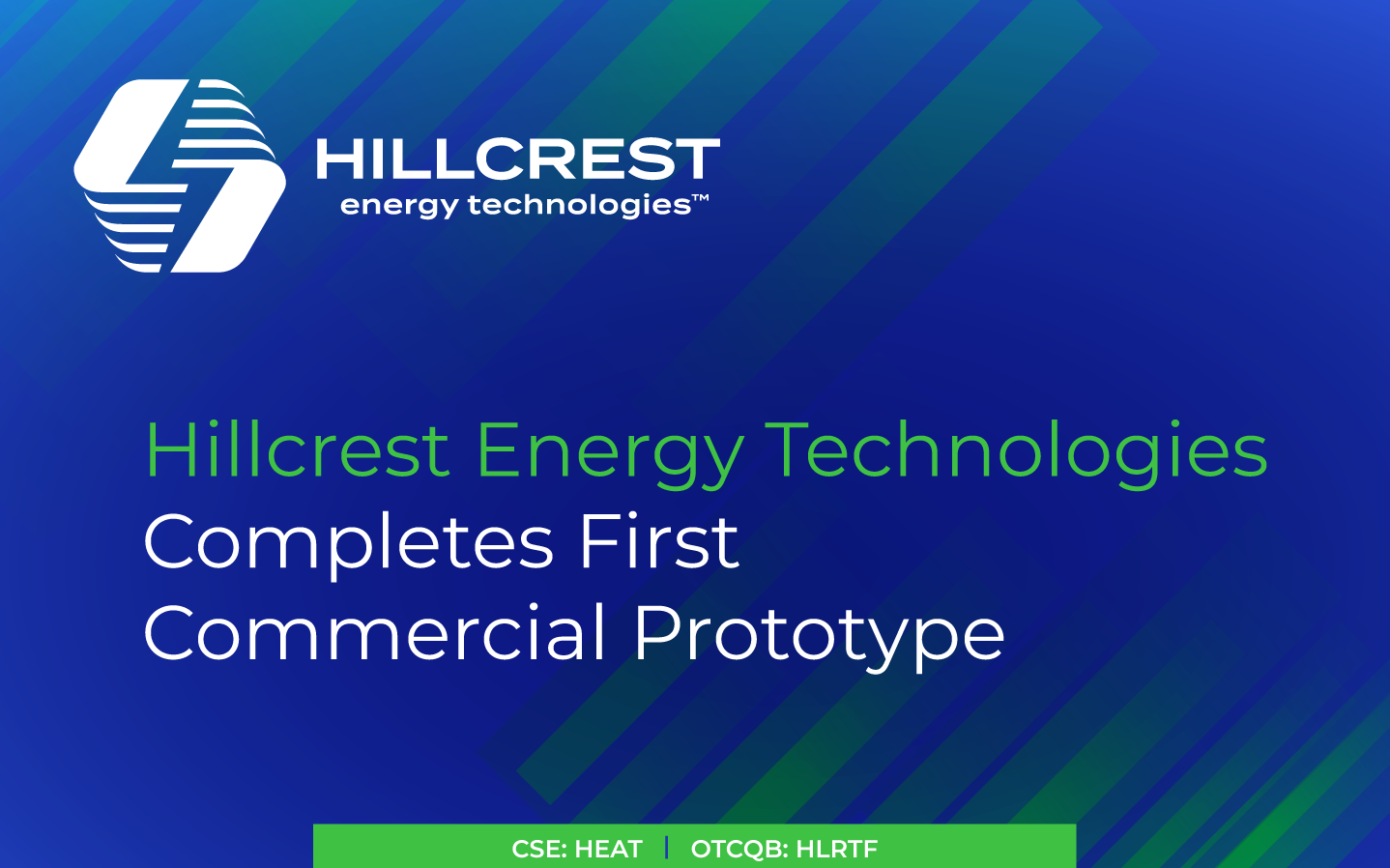 HILLCREST
energy technologies™

Hillcrest Energy Technologies Completes First Commercial Prototype

CSE: HEAT | OTCQB: HLRTF